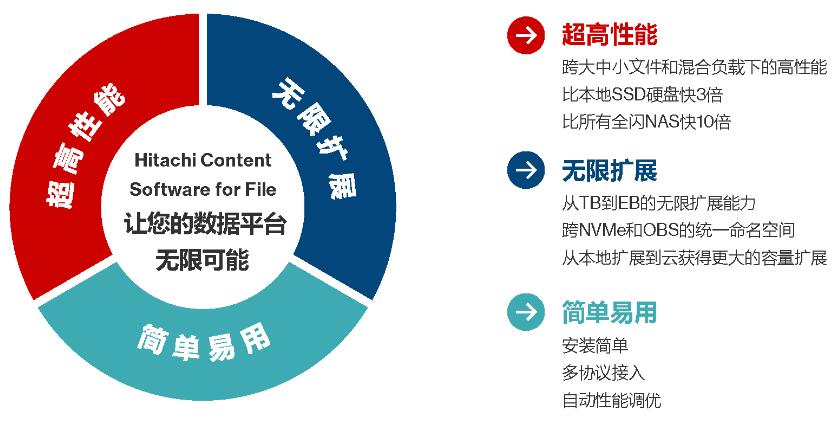 超高性能

无限扩展

简单易用

Hitachi Content Software for File
让您的数据平台
无限可能

超高性能
跨大中小文件和混合负载下的高性能
比本地SSD硬盘快3倍
比所有全闪NAS快10倍

无限扩展
从TB到EB的无限扩展能力
跨NVMe和OBS的统一命名空间
从本地扩展到云获得更大的容量扩展

简单易用
安装简单
多协议接入
自动性能调优